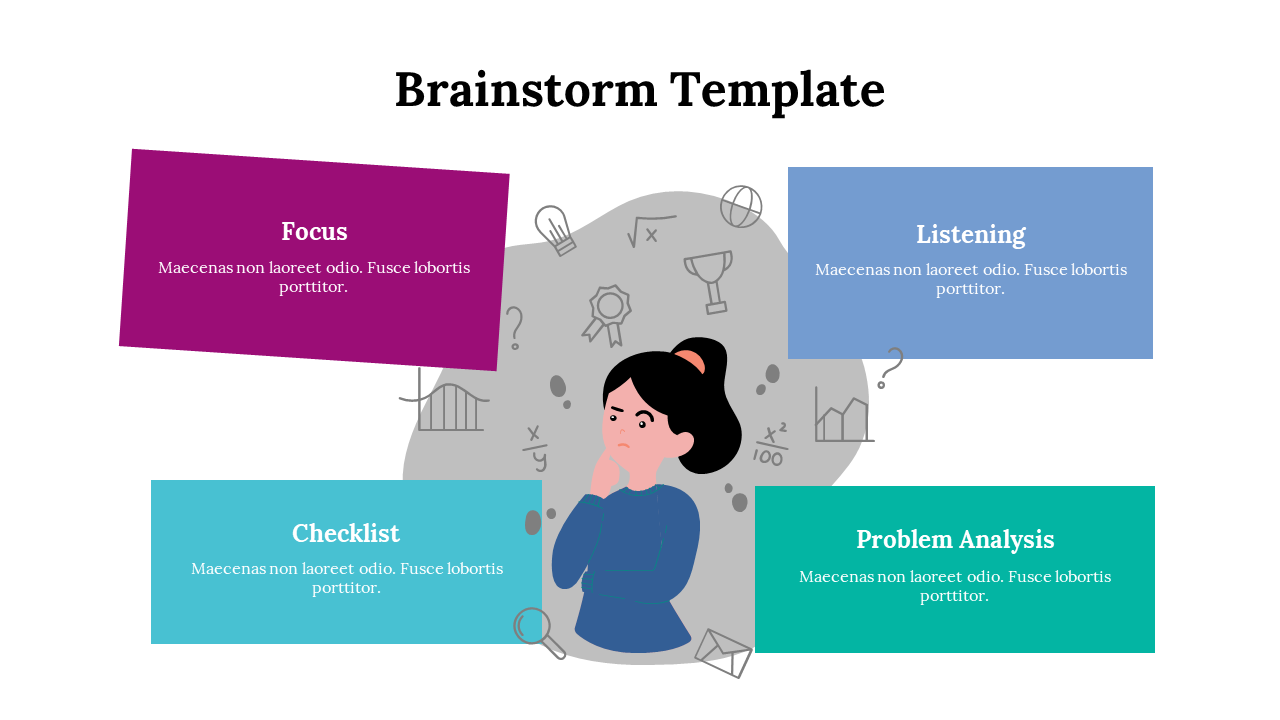 Brainstorm Template

Focus

Maecenas non laoreet odio. Fusce lobortis porttitor.

Listening

Maecenas non laoreet odio. Fusce lobortis porttitor.

$\sqrt{x}$

$\frac{x}{y}$

$\frac{x^2}{100}$

Checklist

Maecenas non laoreet odio. Fusce lobortis porttitor.

Problem Analysis

Maecenas non laoreet odio. Fusce lobortis porttitor.